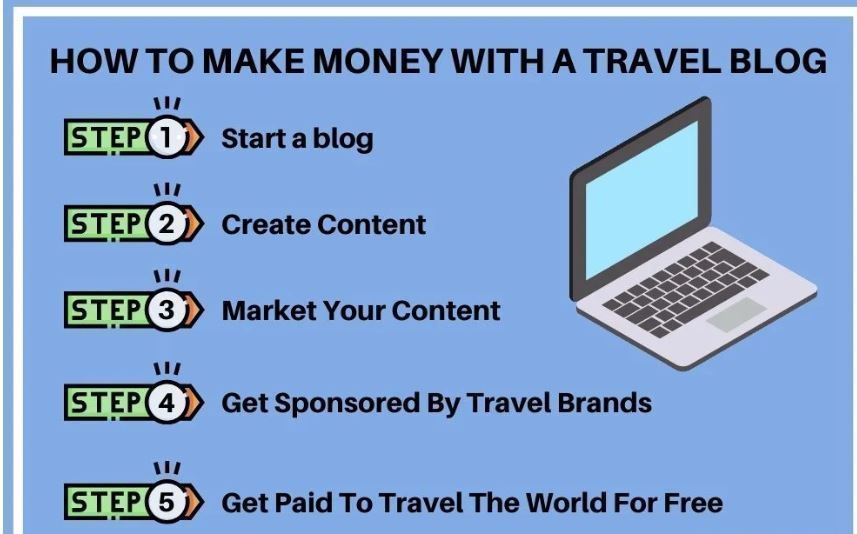 HOW TO MAKE MONEY WITH A TRAVEL BLOG

STEP 1 Start a blog

STEP 2 Create Content

STEP 3 Market Your Content

STEP 4 Get Sponsored By Travel Brands

STEP 5 Get Paid To Travel The World For Free